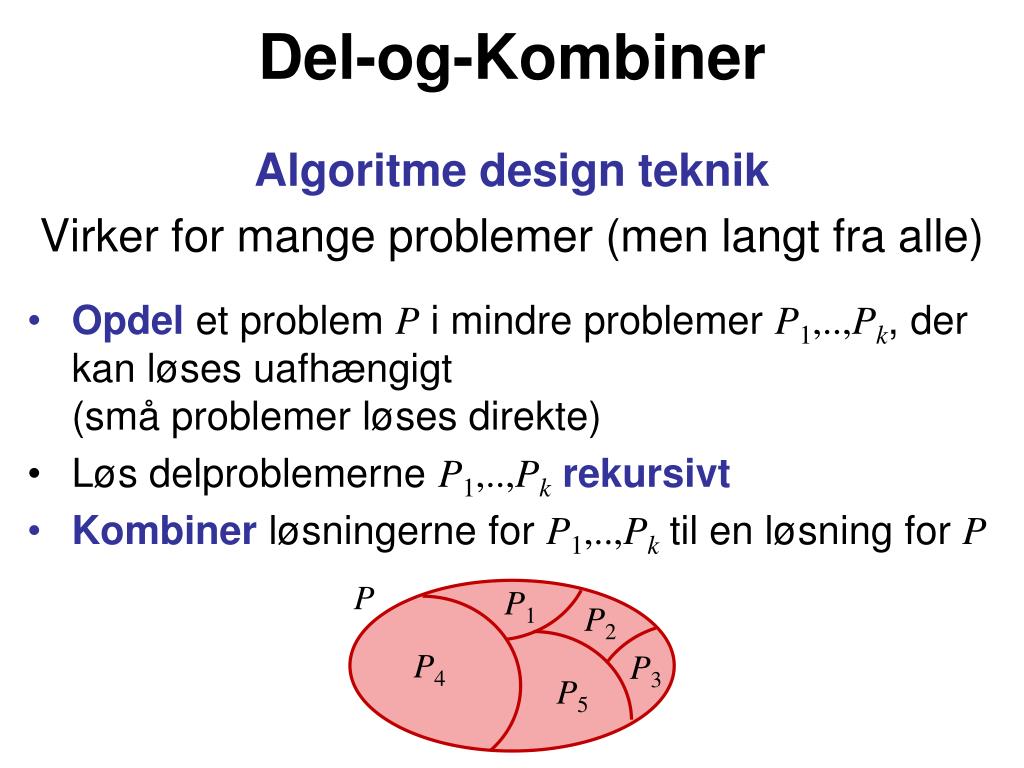 Del-og-Kombiner

Algoritme design teknik

Virker for mange problemer (men langt fra alle)

• Opdel et problem $P$ i mindre problemer $P_1,..,P_k$, der kan løses uafhængigt
(små problemer løses direkte)

• Løs delproblemerne $P_1,..,P_k$ rekursivt

• Kombiner løsningerne for $P_1,..,P_k$ til en løsning for $P$

$P$

$P_1$

$P_2$

$P_3$

$P_4$

$P_5$